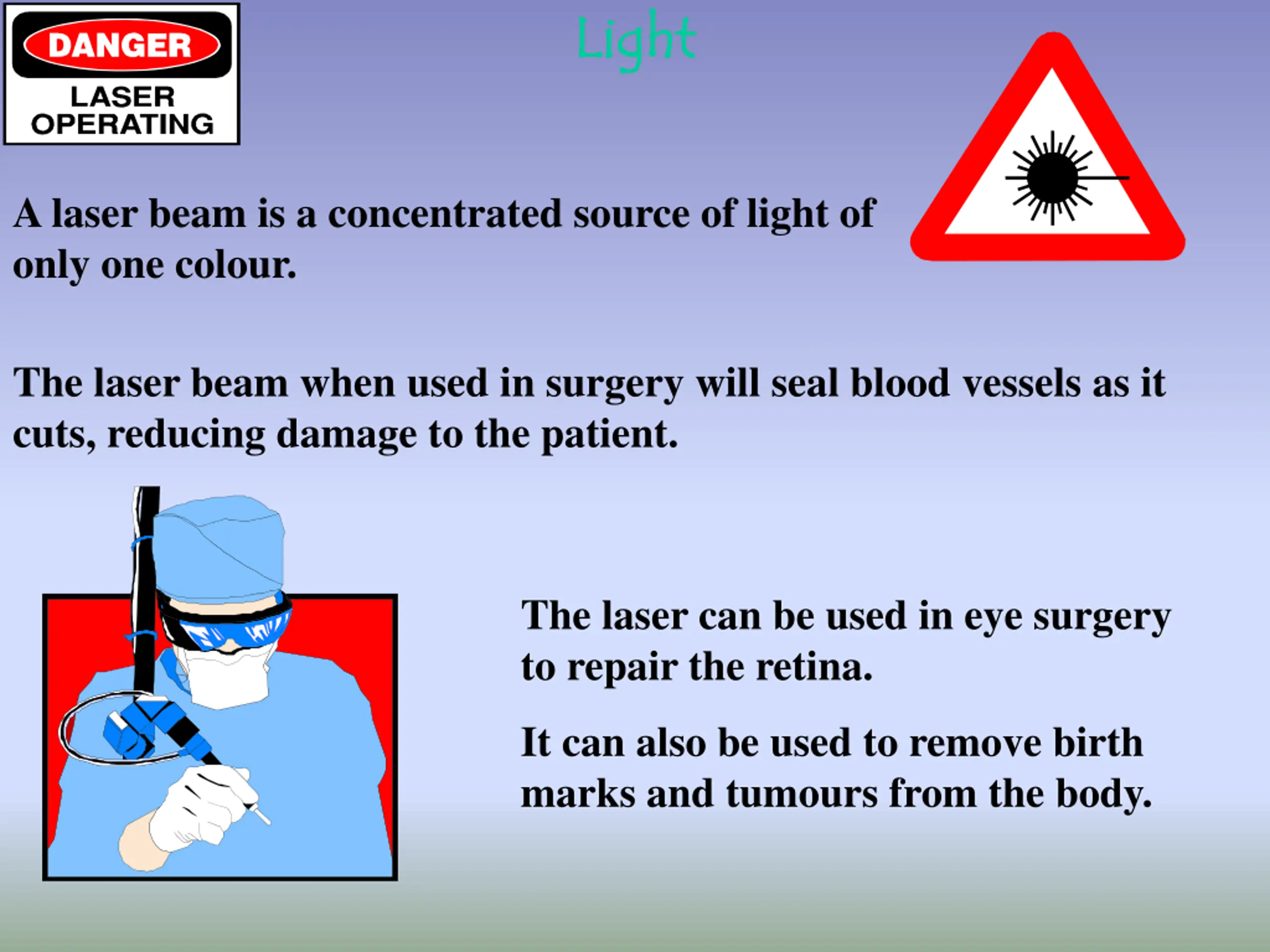 DANGER
LASER
OPERATING

Light

A laser beam is a concentrated source of light of only one colour.

The laser beam when used in surgery will seal blood vessels as it cuts, reducing damage to the patient.

The laser can be used in eye surgery to repair the retina.

It can also be used to remove birth marks and tumours from the body.